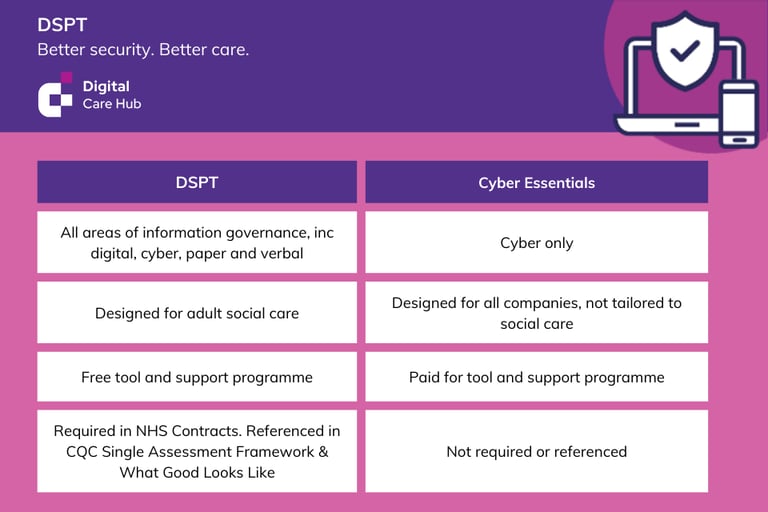 DSPT
Better security. Better care.

Digital
Care Hub

| DSPT | Cyber Essentials |
|---|---|
| All areas of information governance, inc digital, cyber, paper and verbal | Cyber only |
| Designed for adult social care | Designed for all companies, not tailored to social care |
| Free tool and support programme | Paid for tool and support programme |
| Required in NHS Contracts. Referenced in CQC Single Assessment Framework & What Good Looks Like | Not required or referenced |